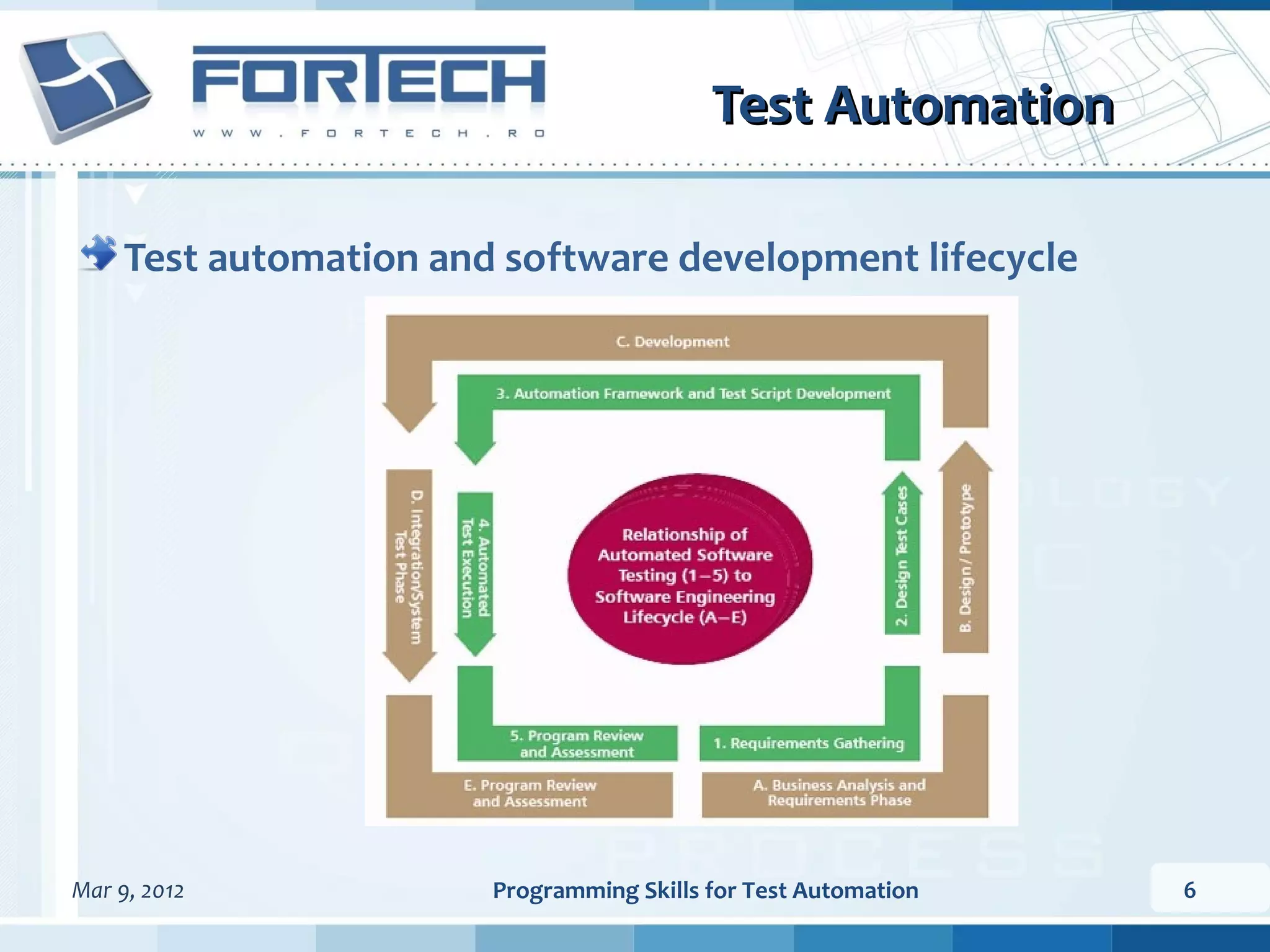 FORTECH
WWW.FORTECH.RO

Test Automation

Test automation and software development lifecycle

C. Development

3. Automation Framework and Test Script Development

D. Integration/System Test Phase

4. Automated Test Execution

Relationship of Automated Software Testing (1–5) to Software Engineering Lifecycle (A–E)

2. Design Test Cases

B. Design / Prototype

5. Program Review and Assessment

1. Requirements Gathering

E. Program Review and Assessment

A. Business Analysis and Requirements Phase

Mar 9, 2012

Programming Skills for Test Automation

6